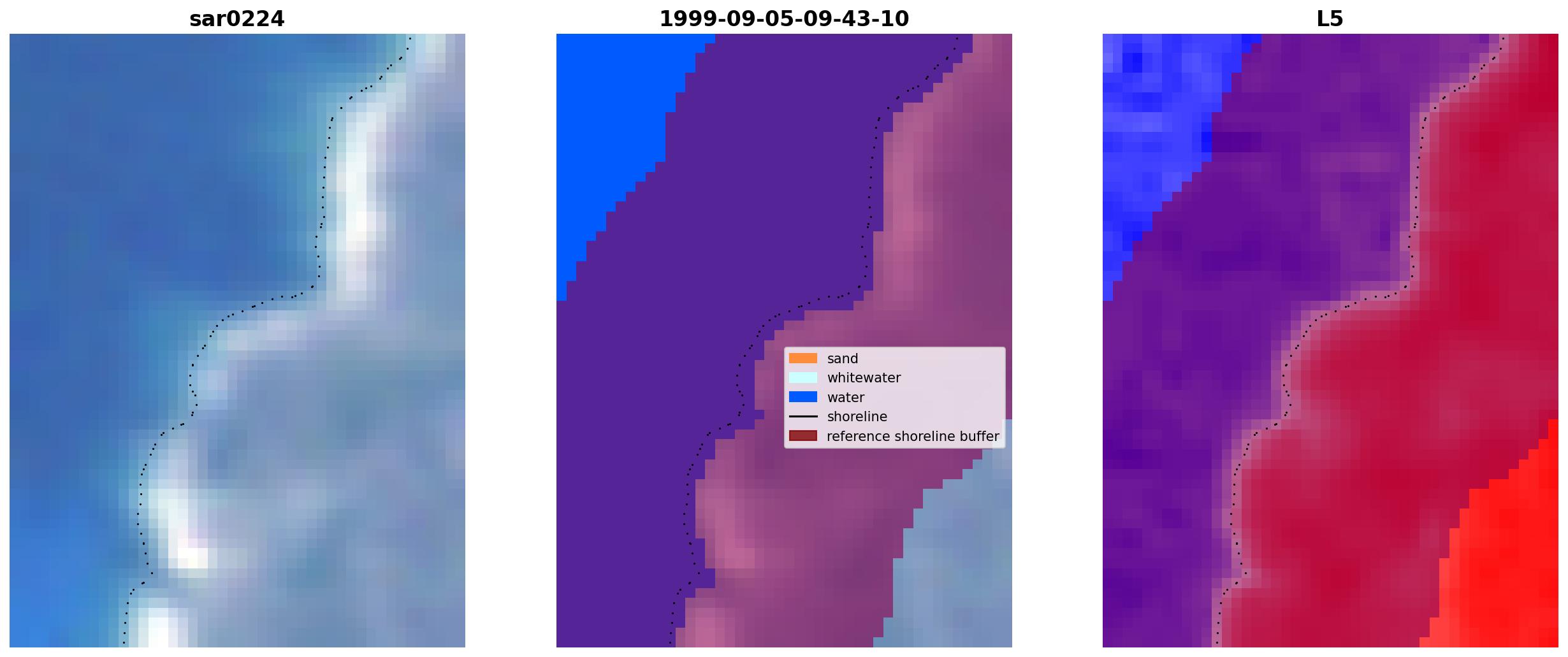 sar0224

1999-09-05-09-43-10

sand
whitewater
water
shoreline
reference shoreline buffer

L5